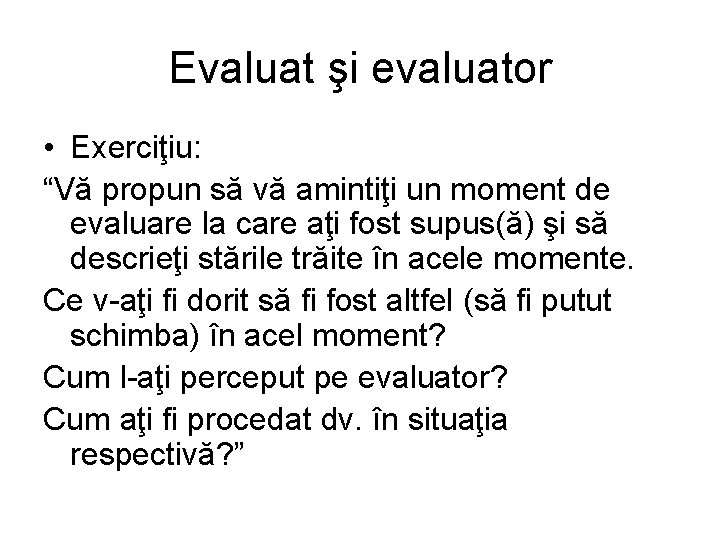 Evaluat şi evaluator

• Exerciţiu:

“Vă propun să vă amintiţi un moment de evaluare la care aţi fost supus(ă) şi să descrieţi stările trăite în acele momente.

Ce v-aţi fi dorit să fi fost altfel (să fi putut schimba) în acel moment?

Cum l-aţi perceput pe evaluator?

Cum aţi fi procedat dv. în situaţia respectivă?”